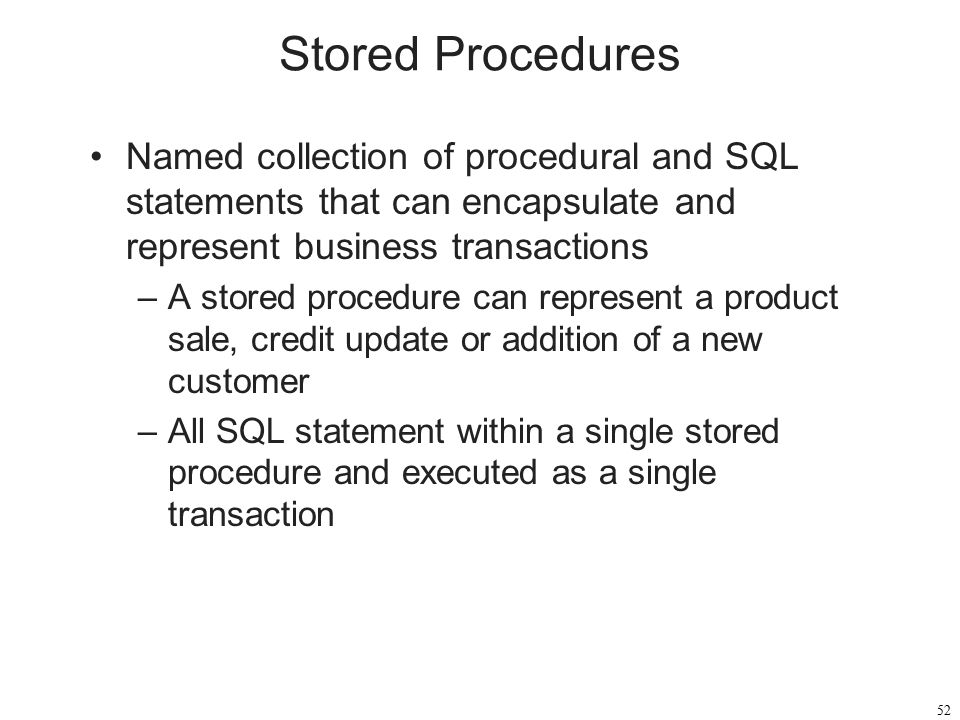 Stored Procedures

• Named collection of procedural and SQL statements that can encapsulate and represent business transactions

– A stored procedure can represent a product sale, credit update or addition of a new customer

– All SQL statement within a single stored procedure and executed as a single transaction

52